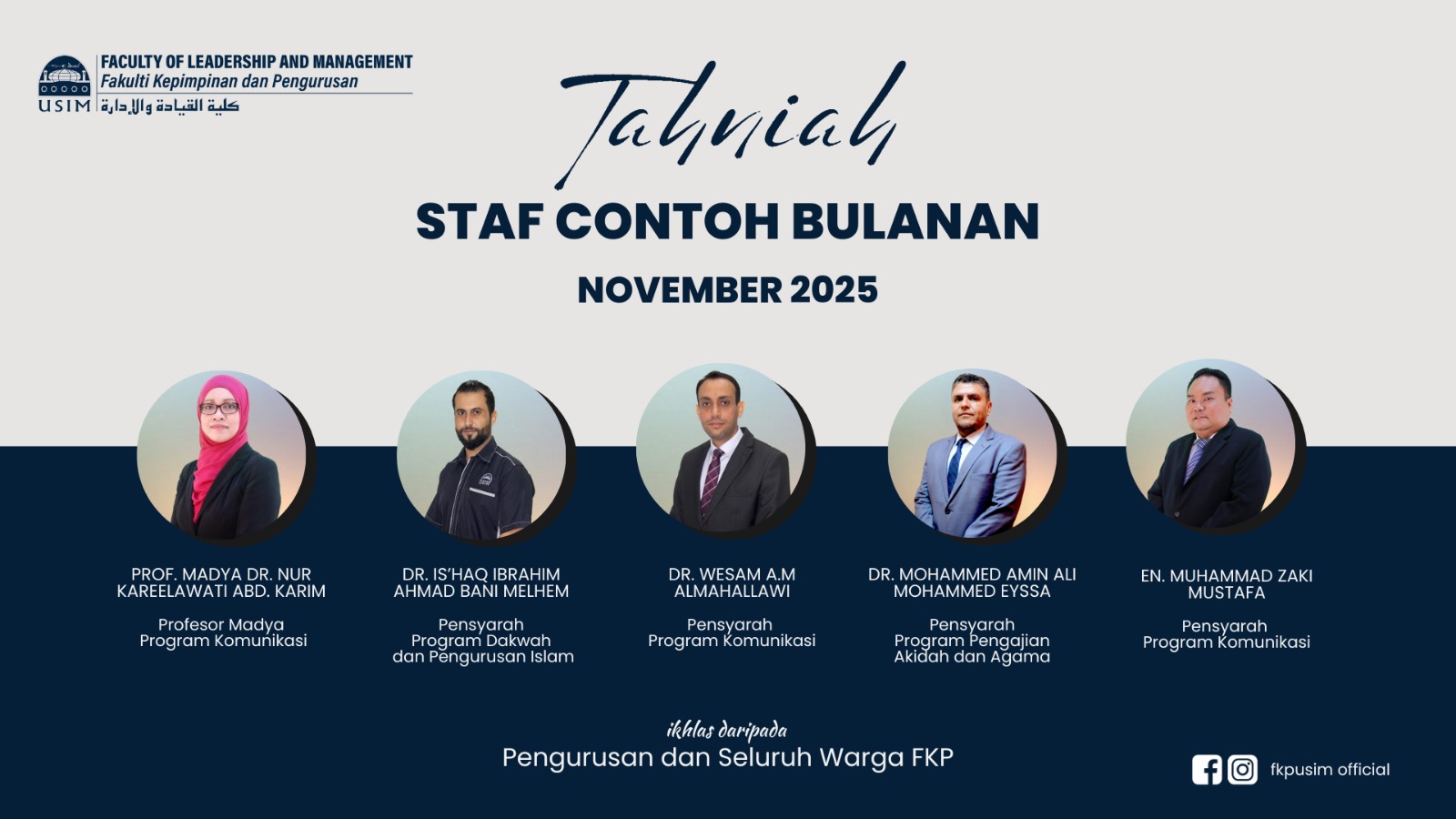 USIM
FACULTY OF LEADERSHIP AND MANAGEMENT
Fakulti Kepimpinan dan Pengurusan
كلية القيادة والإدارة

Tahniah
STAF CONTOH BULANAN
NOVEMBER 2025

PROF. MADYA DR. NUR KAREELAWATI ABD. KARIM
Profesor Madya
Program Komunikasi

DR. IS'HAQ IBRAHIM AHMAD BANI MELHEM
Pensyarah
Program Dakwah dan Pengurusan Islam

DR. WESAM A.M ALMAHALLAWI
Pensyarah
Program Komunikasi

DR. MOHAMMED AMIN ALI MOHAMMED EYSSA
Pensyarah
Program Pengajian Akidah dan Agama

EN. MUHAMMAD ZAKI MUSTAFA
Pensyarah
Program Komunikasi

ikhlas daripada
Pengurusan dan Seluruh Warga FKP

fkpusim official